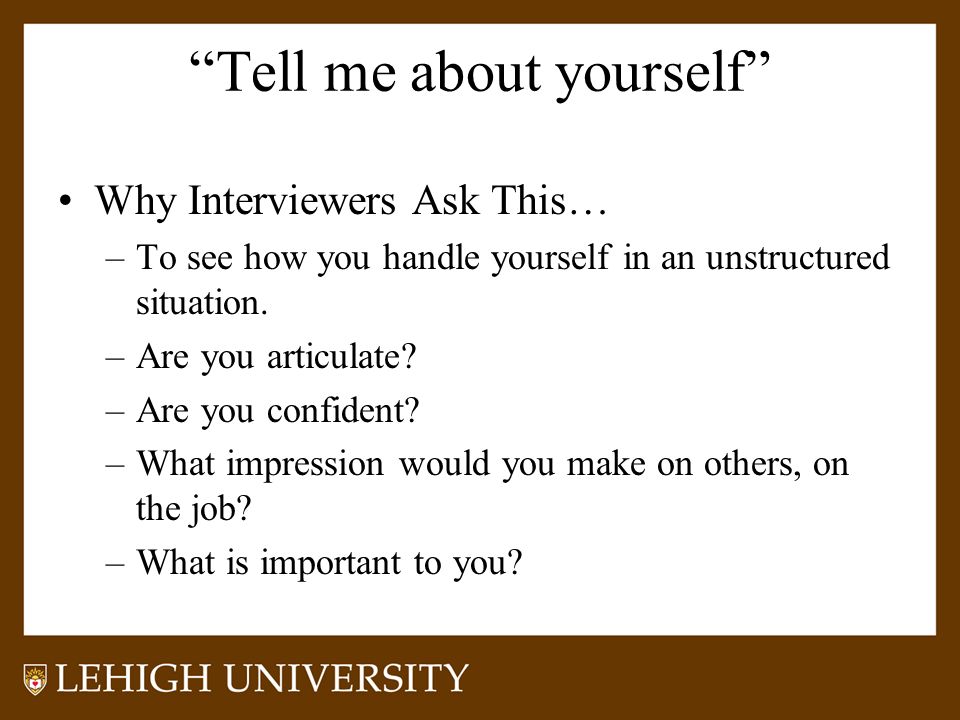 “Tell me about yourself”

• Why Interviewers Ask This…
– To see how you handle yourself in an unstructured situation.
– Are you articulate?
– Are you confident?
– What impression would you make on others, on the job?
– What is important to you?

LEHIGH UNIVERSITY